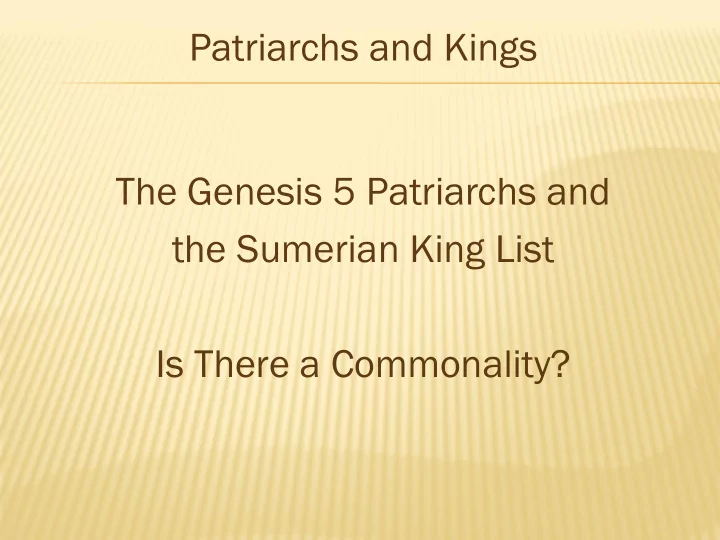 Patriarchs and Kings

The Genesis 5 Patriarchs and the Sumerian King List

Is There a Commonality?